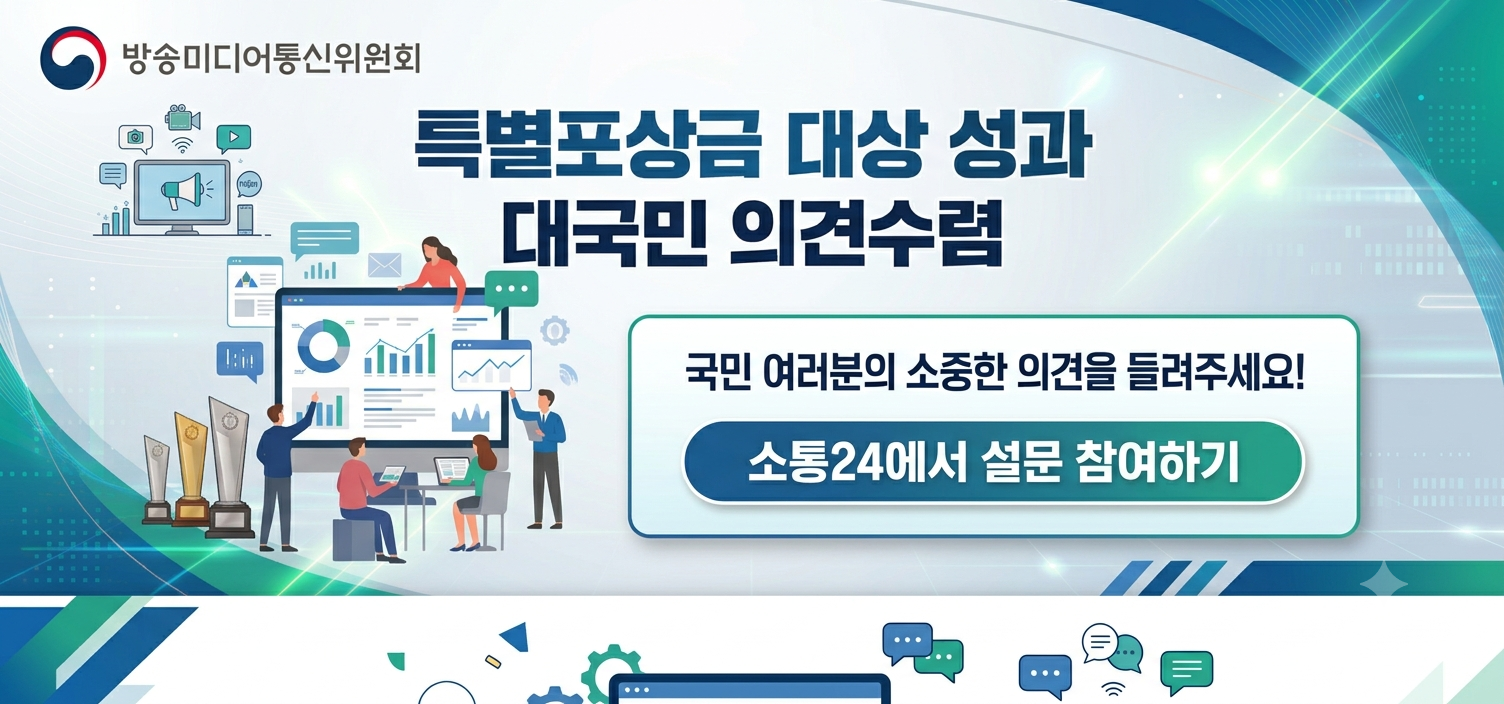 방송미디어통신위원회

특별포상금 대상 성과
대국민 의견수렴

국민 여러분의 소중한 의견을 들려주세요!

소통24에서 설문 참여하기